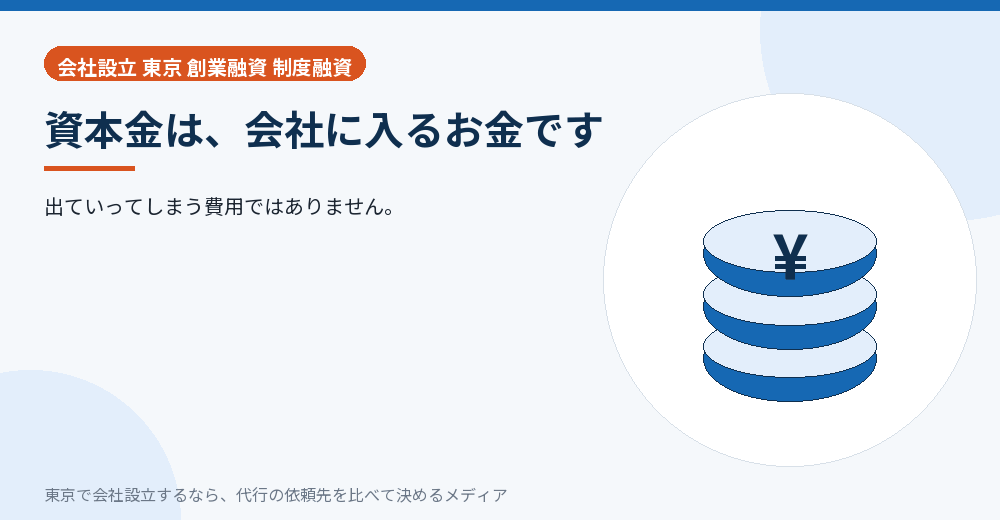 会社設立 東京 創業融資 制度融資

資本金は、会社に入るお金です

出ていってしまう費用ではありません。

¥

東京で会社設立するなら、代行の依頼先を比べて決めるメディア